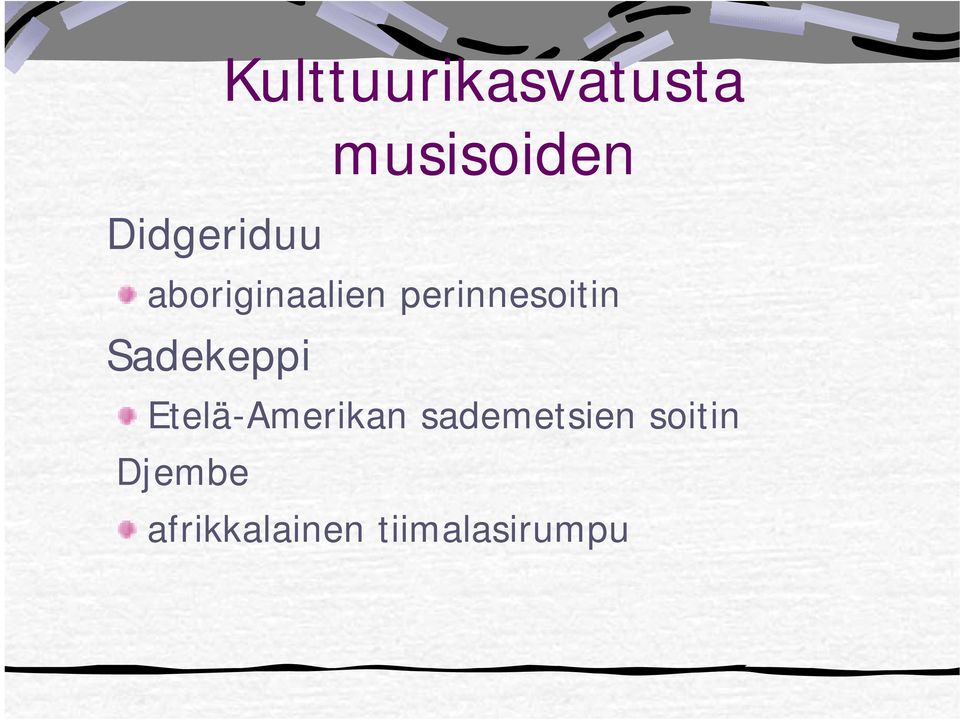 Kulttuurikasvatusta musisoiden

Didgeriduu

aboriginaalien perinnesoitin

Sadekeppi

Etelä-Amerikan sademetsien soitin

Djembe

afrikkalainen tiimalasirumpu